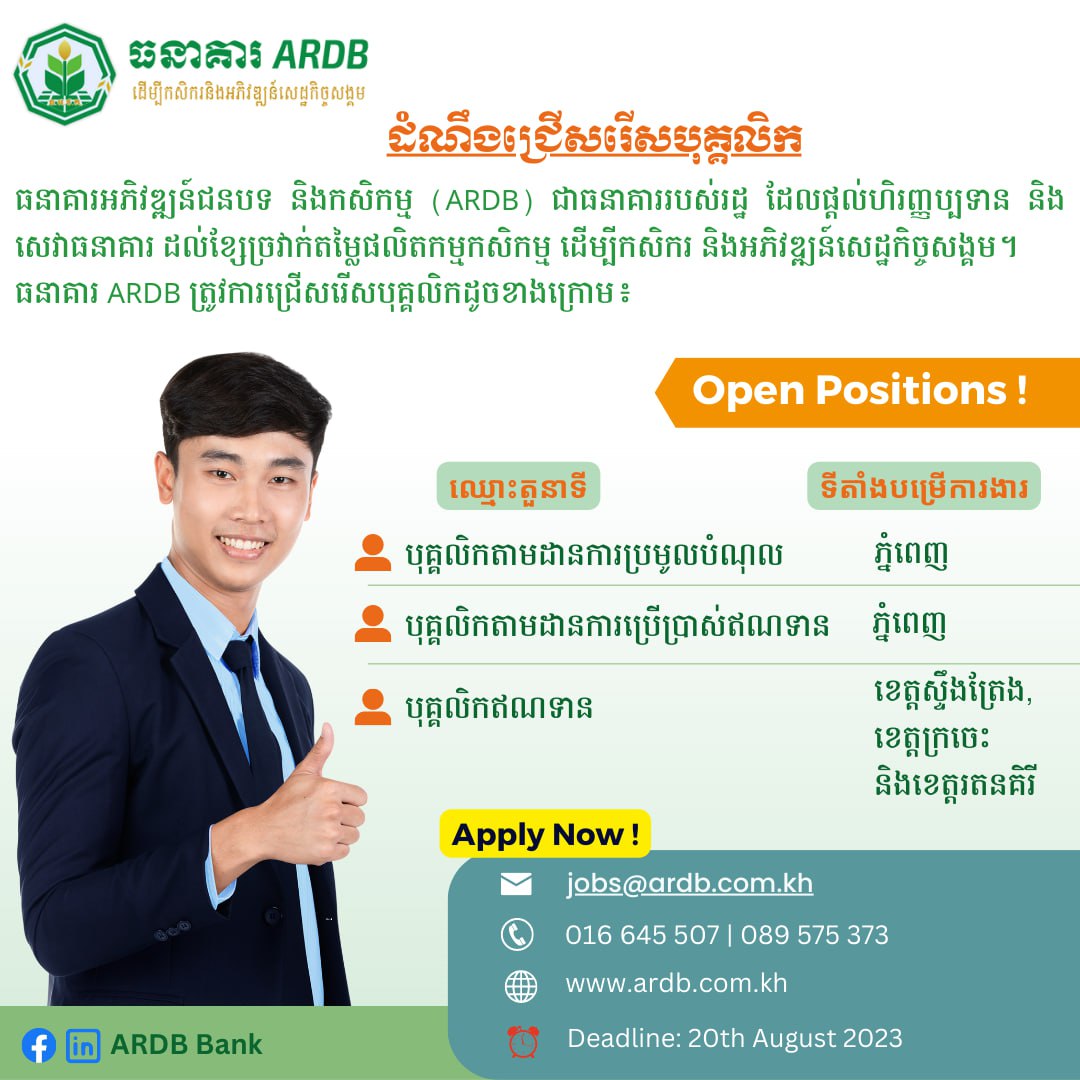 ធនាគារ ARDB
ដើម្បីកសិករនិងអភិវឌ្ឍន៍សេដ្ឋកិច្ចសង្គម

ដំណឹងជ្រើសរើសបុគ្គលិក

ធនាគារអភិវឌ្ឍន៍ជនបទ និងកសិកម្ម (ARDB) ជាធនាគាររបស់រដ្ឋ ដែលផ្តល់ហិរញ្ញប្បទាន និងសេវាធនាគារ ដល់ខ្សែច្រវាក់តម្លៃផលិតកម្មកសិកម្ម ដើម្បីកសិករ និងអភិវឌ្ឍន៍សេដ្ឋកិច្ចសង្គម។ ធនាគារ ARDB ត្រូវការជ្រើសរើសបុគ្គលិកដូចខាងក្រោម៖

Open Positions !

| ឈ្មោះតួនាទី | ទីតាំងបម្រើការងារ |
|---|---|
| បុគ្គលិកតាមដានការប្រមូលបំណុល | ភ្នំពេញ |
| បុគ្គលិកតាមដានការប្រើប្រាស់ឥណទាន | ភ្នំពេញ |
| បុគ្គលិកឥណទាន | ខេត្តស្ទឹងត្រែង, ខេត្តក្រចេះ និងខេត្តរតនគិរី |

Apply Now !

jobs@ardb.com.kh
016 645 507 | 089 575 373
www.ardb.com.kh
Deadline: 20th August 2023

ARDB Bank